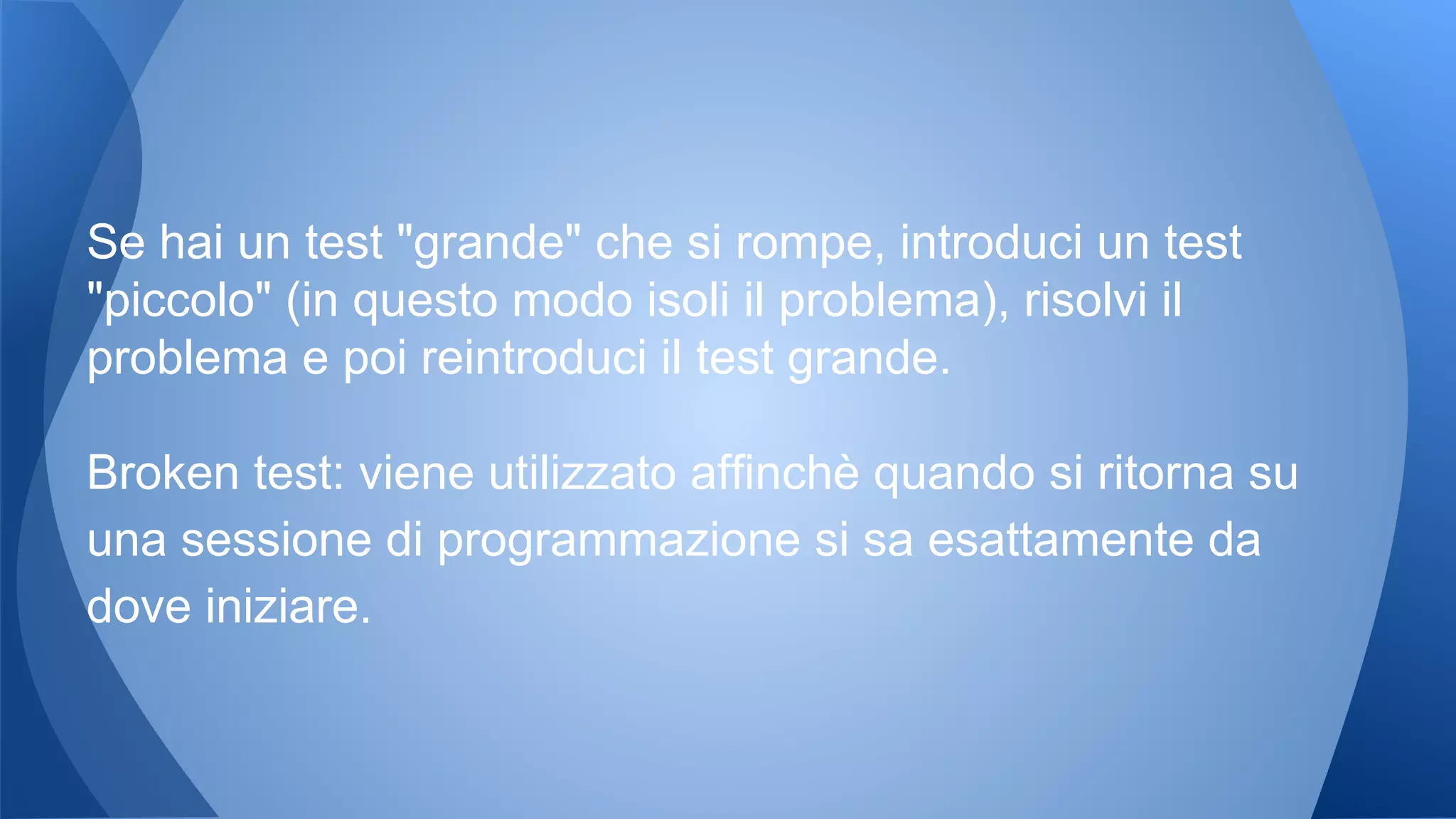 Se hai un test "grande" che si rompe, introduci un test "piccolo" (in questo modo isoli il problema), risolvi il problema e poi reintroduci il test grande.

Broken test: viene utilizzato affinchè quando si ritorna su una sessione di programmazione si sa esattamente da dove iniziare.